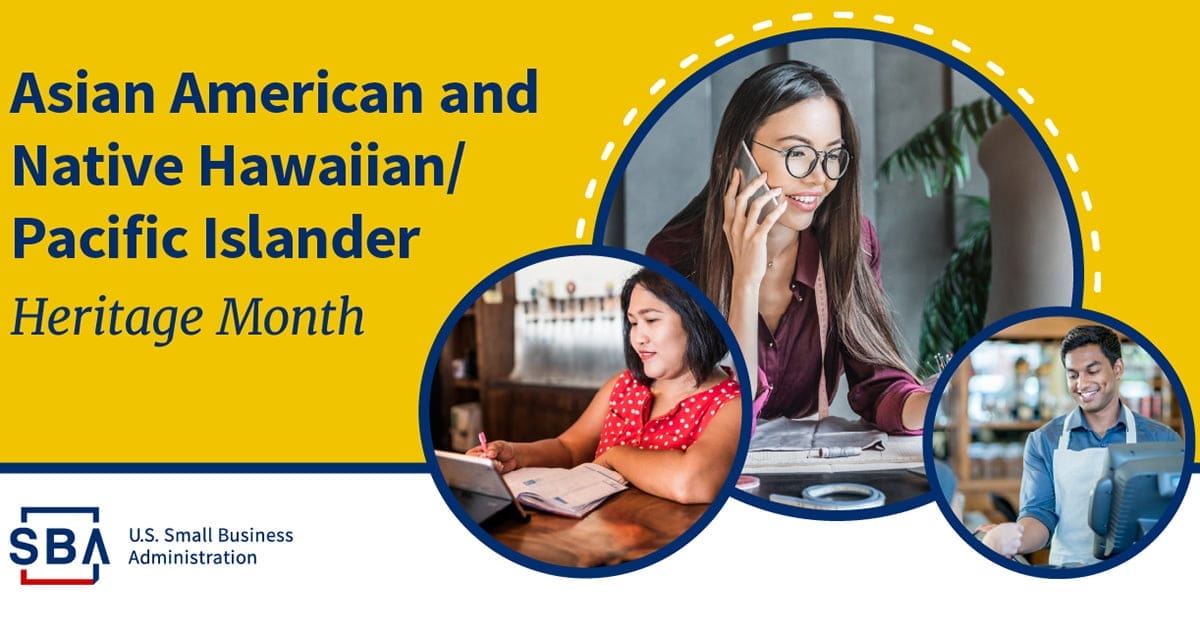 Asian American and Native Hawaiian/ Pacific Islander
Heritage Month

SBA
U.S. Small Business Administration